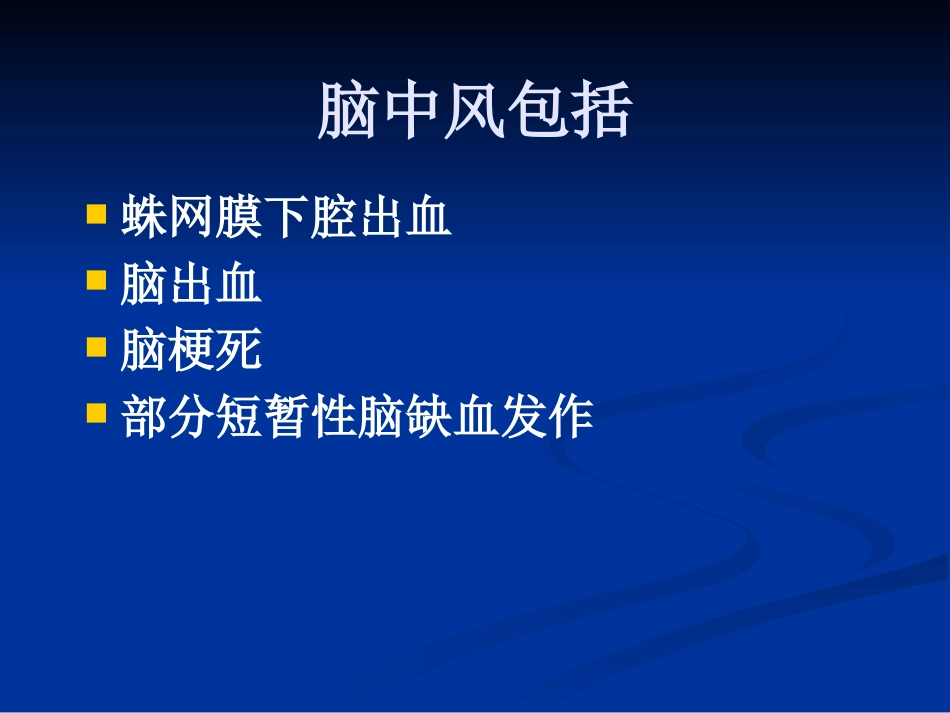 脑中风包括

- 蛛网膜下腔出血
- 脑出血
- 脑梗死
- 部分短暂性脑缺血发作